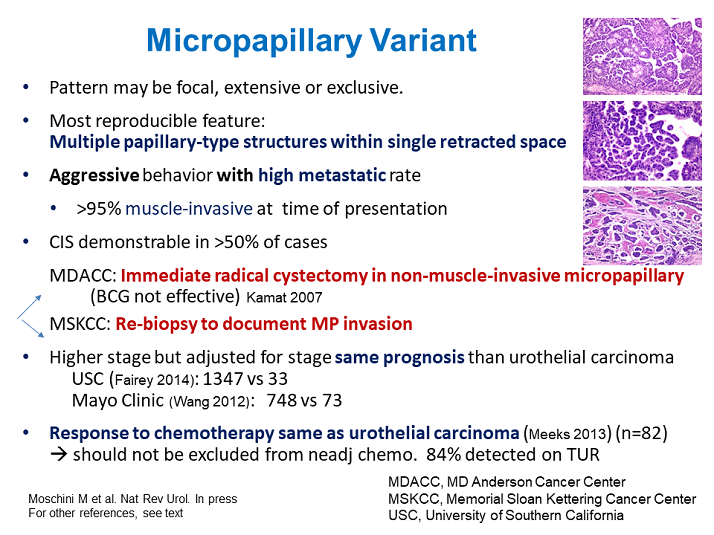 Micropapillary Variant

• Pattern may be focal, extensive or exclusive.

• Most reproducible feature:
Multiple papillary-type structures within single retracted space

• Aggressive behavior with high metastatic rate

• >95% muscle-invasive at time of presentation

• CIS demonstrable in >50% of cases

MDACC: Immediate radical cystectomy in non-muscle-invasive micropapillary (BCG not effective) Kamat 2007

MSKCC: Re-biopsy to document MP invasion

• Higher stage but adjusted for stage same prognosis than urothelial carcinoma
USC (Fairey 2014): 1347 vs 33
Mayo Clinic (Wang 2012): 748 vs 73

• Response to chemotherapy same as urothelial carcinoma (Meeks 2013) (n=82)
→ should not be excluded from neadj chemo. 84% detected on TUR

Moschini M et al. Nat Rev Urol. In press
For other references, see text

MDACC, MD Anderson Cancer Center
MSKCC, Memorial Sloan Kettering Cancer Center
USC, University of Southern California